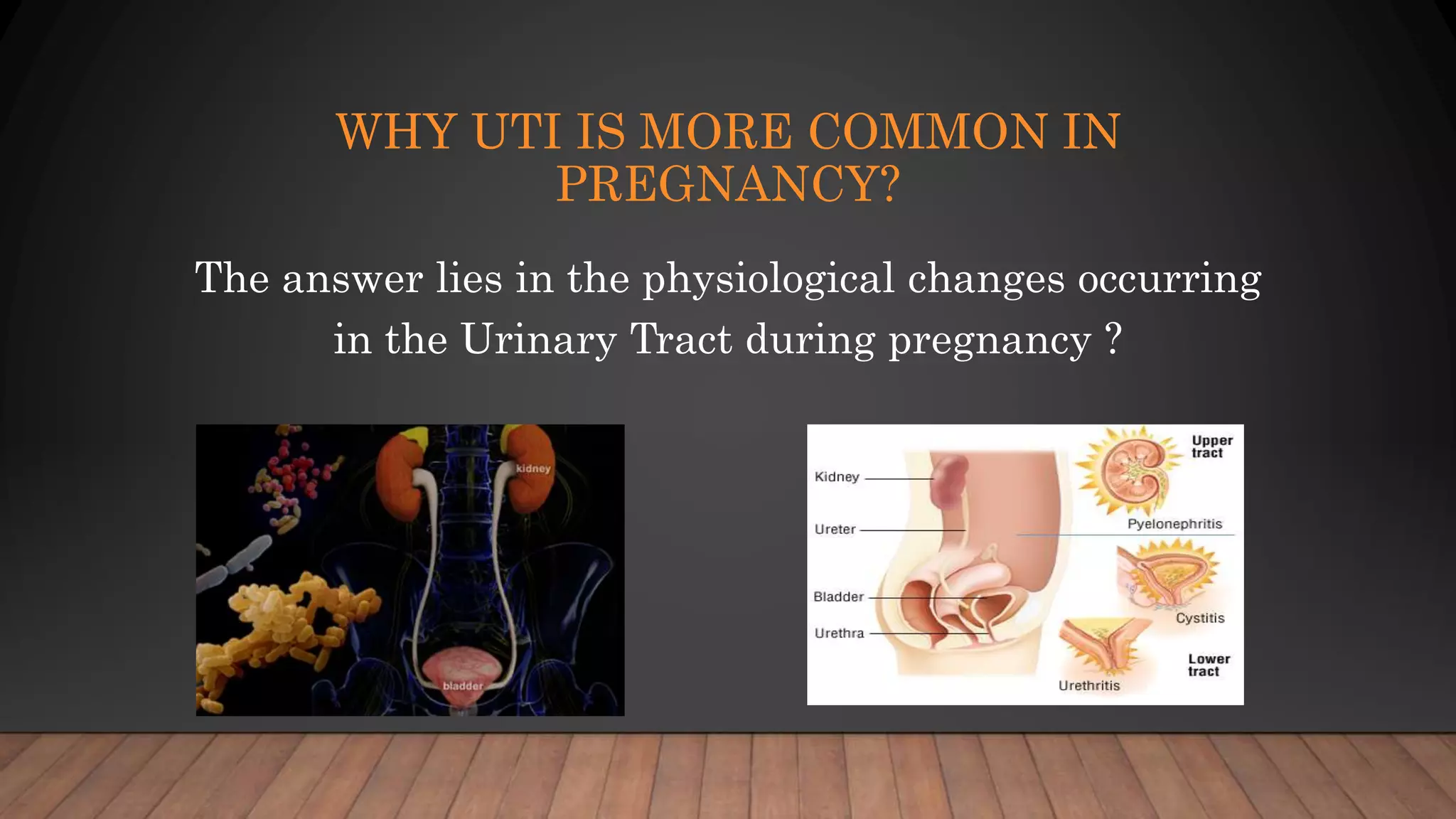 WHY UTI IS MORE COMMON IN PREGNANCY?

The answer lies in the physiological changes occurring in the Urinary Tract during pregnancy ?

kidney

bladder

Kidney

Ureter

Bladder

Urethra

Upper tract

Pyelonephritis

Cystitis

Lower tract

Urethritis